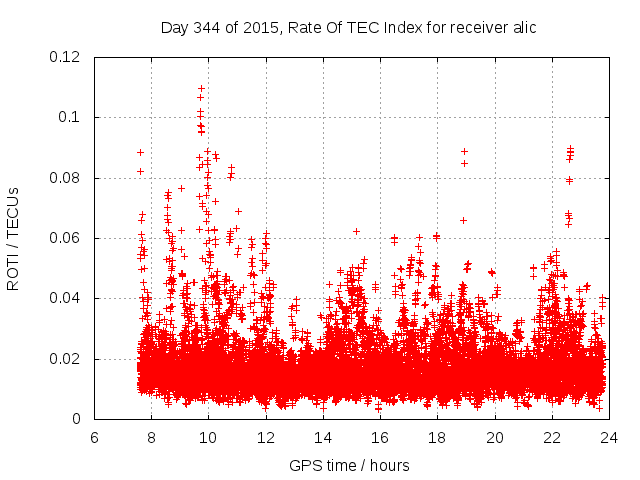 Day 344 of 2015, Rate Of TEC Index for receiver alic

ROTI / TECUs

0.12
0.1
0.08
0.06
0.04
0.02
0

6 8 10 12 14 16 18 20 22 24

GPS time / hours